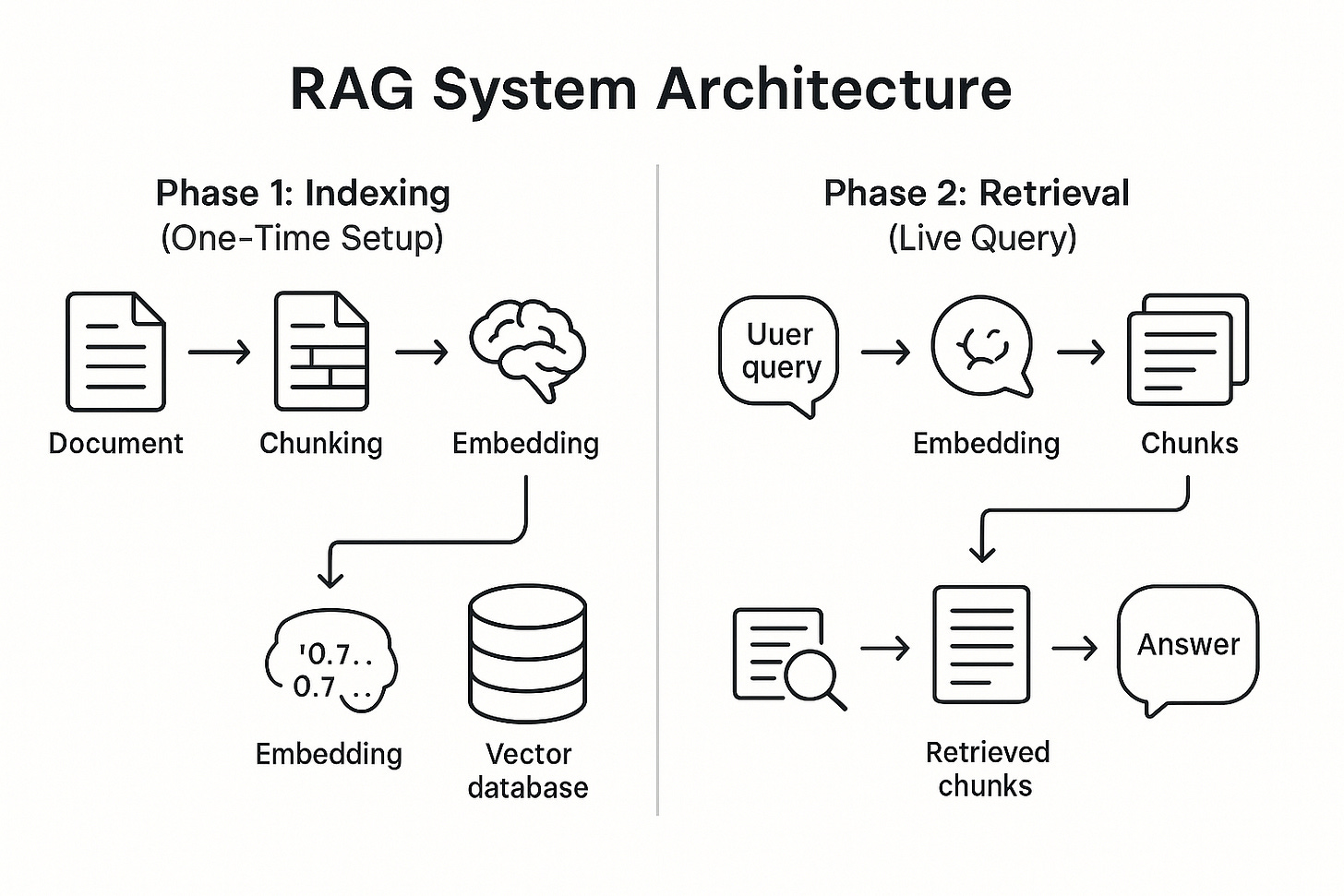 RAG System Architecture

Phase 1: Indexing
(One-Time Setup)

Document

Chunking

Embedding

'0.7..
0.7 ..

Embedding

Vector database

Phase 2: Retrieval
(Live Query)

Uuer query

Embedding

Chunks

Retrieved chunks

Answer